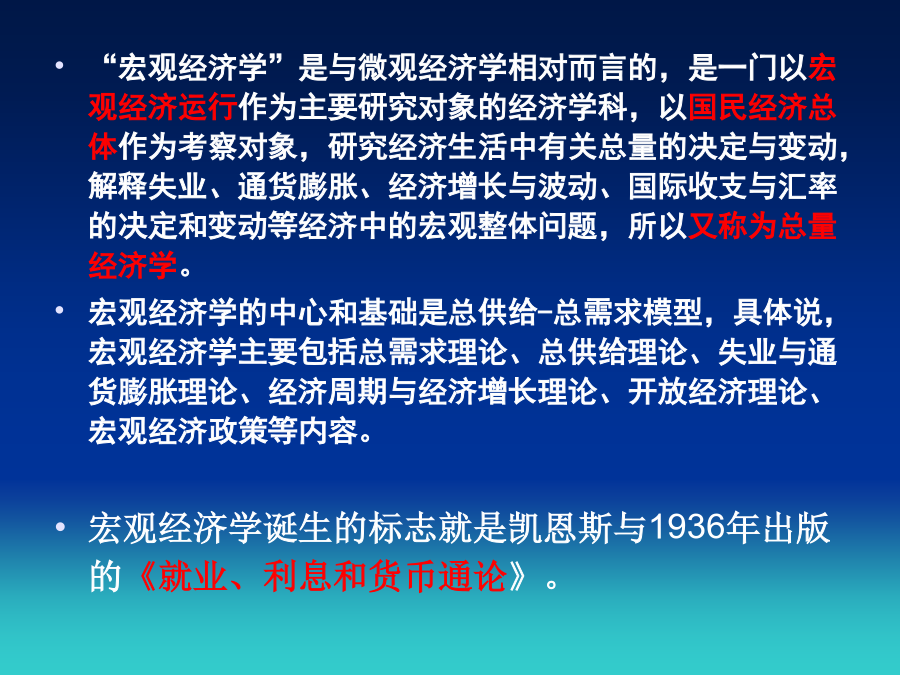 • “宏观经济学”是与微观经济学相对而言的，是一门以宏观经济运行作为主要研究对象的经济学科，以国民经济总体作为考察对象，研究经济生活中有关总量的决定与变动，解释失业、通货膨胀、经济增长与波动、国际收支与汇率的决定和变动等经济中的宏观整体问题，所以又称为总量经济学。

• 宏观经济学的中心和基础是总供给-总需求模型，具体说，宏观经济学主要包括总需求理论、总供给理论、失业与通货膨胀理论、经济周期与经济增长理论、开放经济理论、宏观经济政策等内容。

• 宏观经济学诞生的标志就是凯恩斯与1936年出版的《就业、利息和货币通论》。